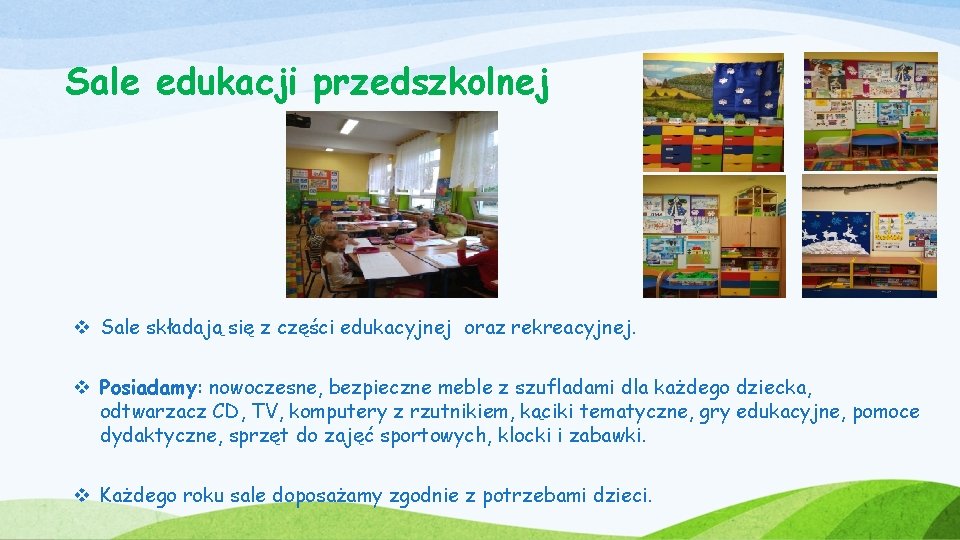 Sale edukacji przedszkolnej

❖ Sale składają się z części edukacyjnej oraz rekreacyjnej.

❖ Posiadamy: nowoczesne, bezpieczne meble z szufladami dla każdego dziecka, odtwarzacz CD, TV, komputery z rzutnikiem, kąciki tematyczne, gry edukacyjne, pomoce dydaktyczne, sprzęt do zajęć sportowych, klocki i zabawki.

❖ Każdego roku sale doposażamy zgodnie z potrzebami dzieci.